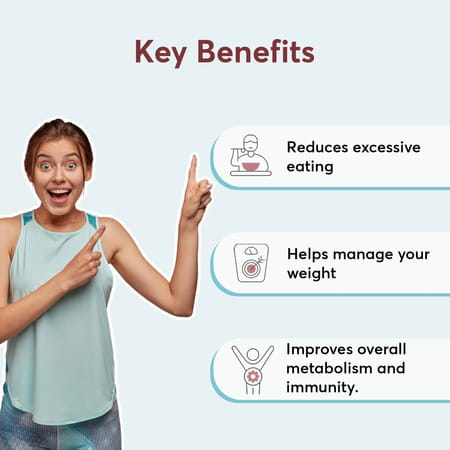 Key Benefits

Reduces excessive eating

Helps manage your weight

Improves overall metabolism and immunity.